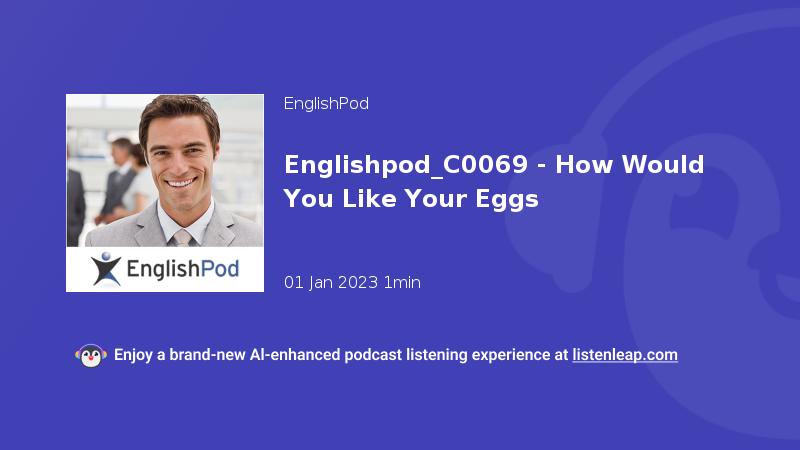 EnglishPod

EnglishPod

Englishpod_C0069 - How Would You Like Your Eggs

01 Jan 2023 1min

Enjoy a brand-new AI-enhanced podcast listening experience at listenleap.com